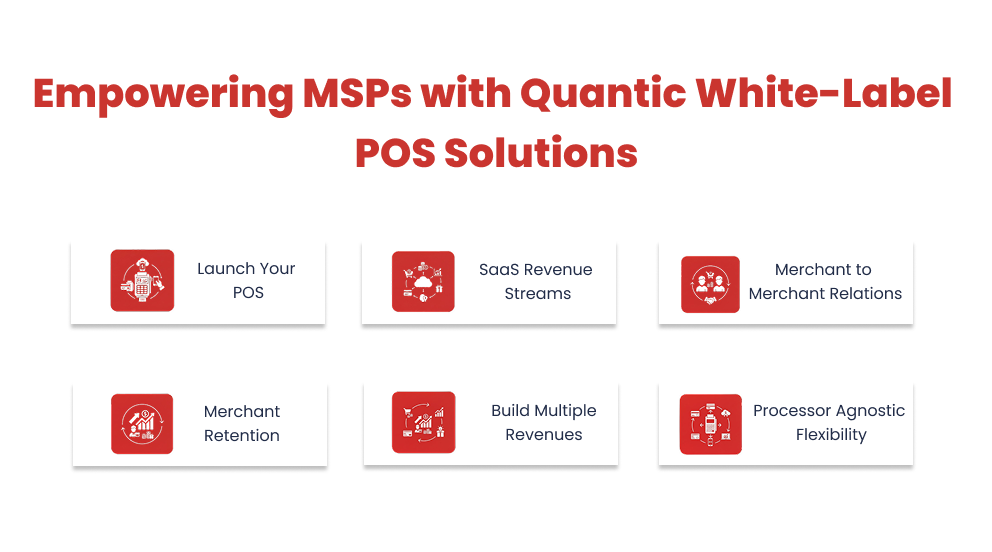 Empowering MSPs with Quantic White-Label POS Solutions

Launch Your POS

SaaS Revenue Streams

Merchant to Merchant Relations

Merchant Retention

Build Multiple Revenues

Processor Agnostic Flexibility